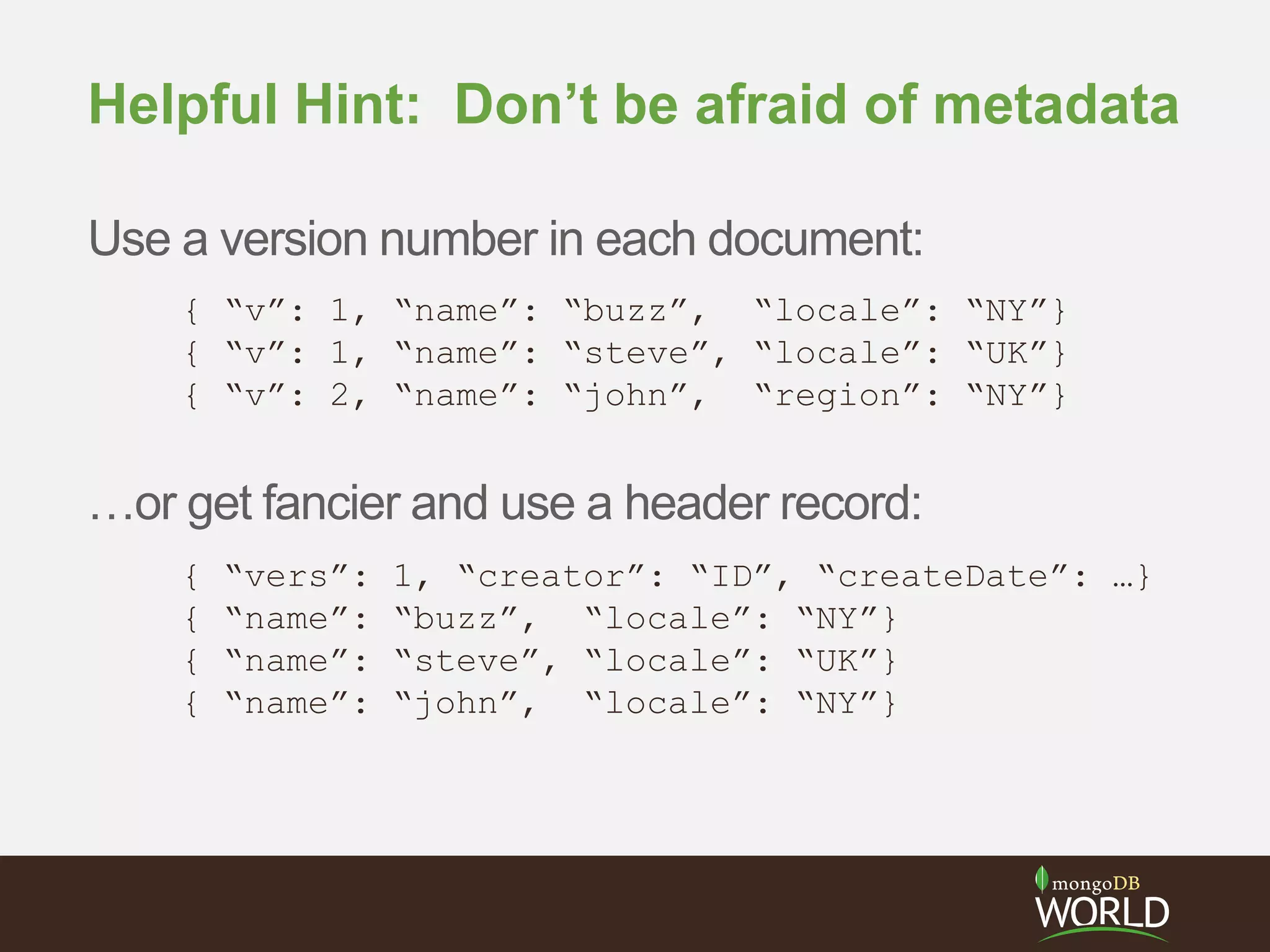 Helpful Hint: Don’t be afraid of metadata

Use a version number in each document:

{ “v”: 1, “name”: “buzz”, “locale”: “NY”}
{ “v”: 1, “name”: “steve”, “locale”: “UK”}
{ “v”: 2, “name”: “john”, “region”: “NY”}

…or get fancier and use a header record:

{ “vers”: 1, “creator”: “ID”, “createDate”: …}
{ “name”: “buzz”, “locale”: “NY”}
{ “name”: “steve”, “locale”: “UK”}
{ “name”: “john”, “locale”: “NY”}

mongoDB
WORLD